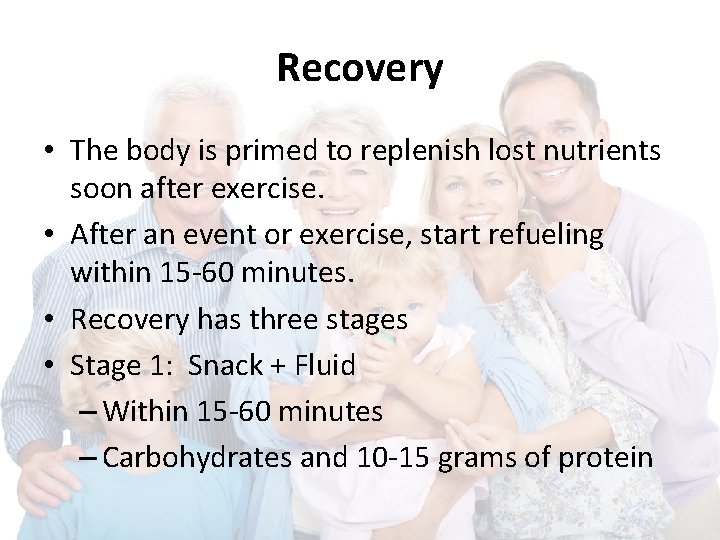 Recovery

• The body is primed to replenish lost nutrients soon after exercise.
• After an event or exercise, start refueling within 15-60 minutes.
• Recovery has three stages
• Stage 1: Snack + Fluid
– Within 15-60 minutes
– Carbohydrates and 10-15 grams of protein